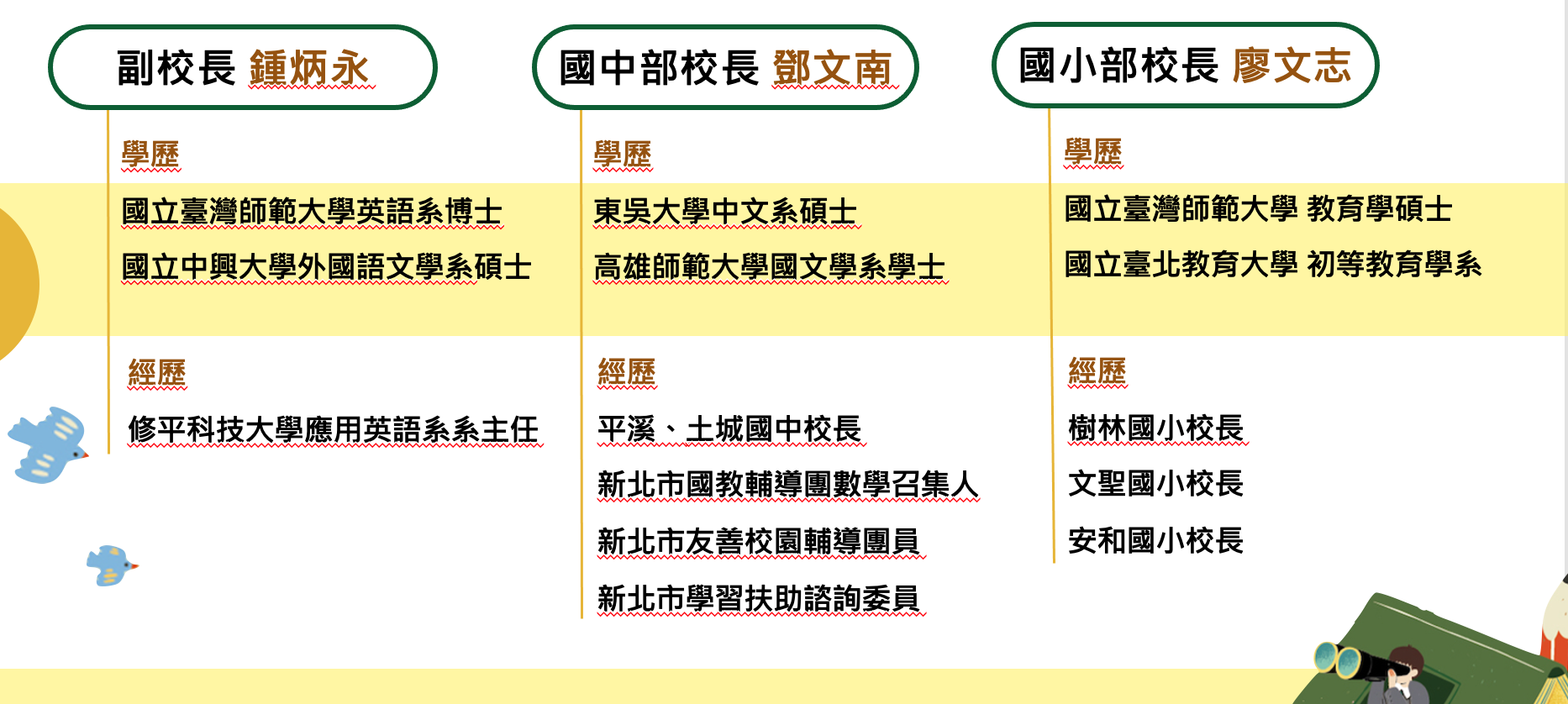 副校長 鍾炳永

學歷

國立臺灣師範大學英語系博士

國立中興大學外國語文學系碩士

經歷

修平科技大學應用英語系系主任

國中部校長 鄧文南

學歷

東吳大學中文系碩士

高雄師範大學國文學系學士

經歷

平溪、土城國中校長

新北市國教輔導團數學召集人

新北市友善校園輔導團員

新北市學習扶助諮詢委員

國小部校長 廖文志

學歷

國立臺灣師範大學 教育學碩士

國立臺北教育大學 初等教育學系

經歷

樹林國小校長

文聖國小校長

安和國小校長